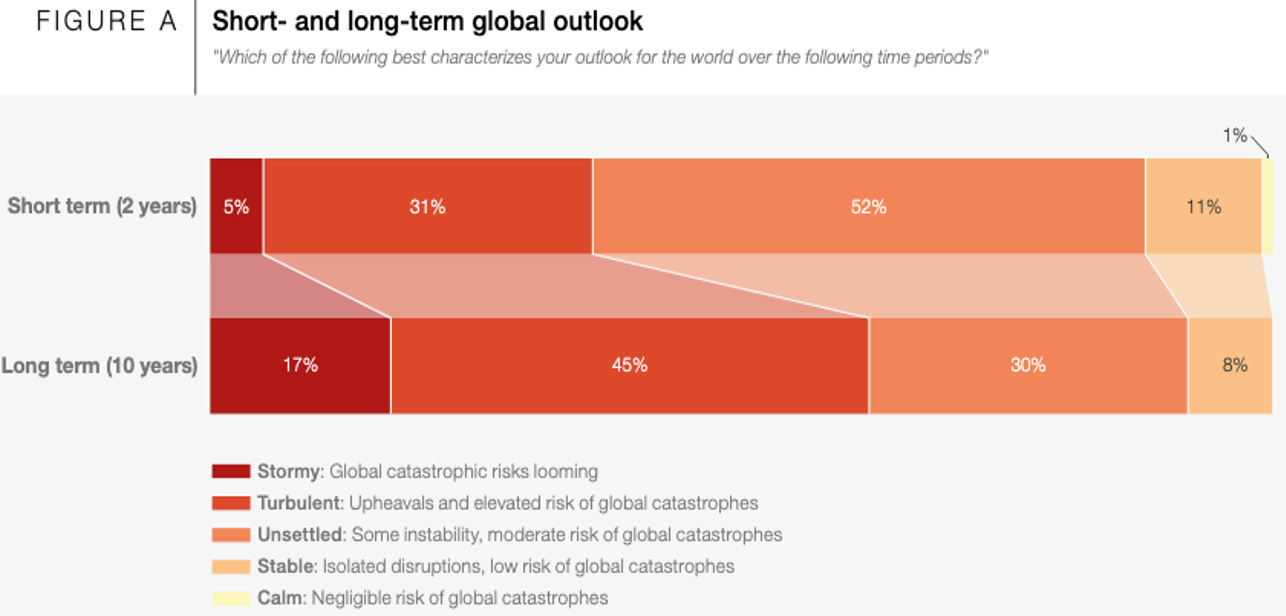 FIGURE A

Short- and long-term global outlook

"Which of the following best characterizes your outlook for the world over the following time periods?"

1%

Short term (2 years) 5% 31% 52% 11%

Long term (10 years) 17% 45% 30% 8%

Stormy: Global catastrophic risks looming
Turbulent: Upheavals and elevated risk of global catastrophes
Unsettled: Some instability, moderate risk of global catastrophes
Stable: Isolated disruptions, low risk of global catastrophes
Calm: Negligible risk of global catastrophes